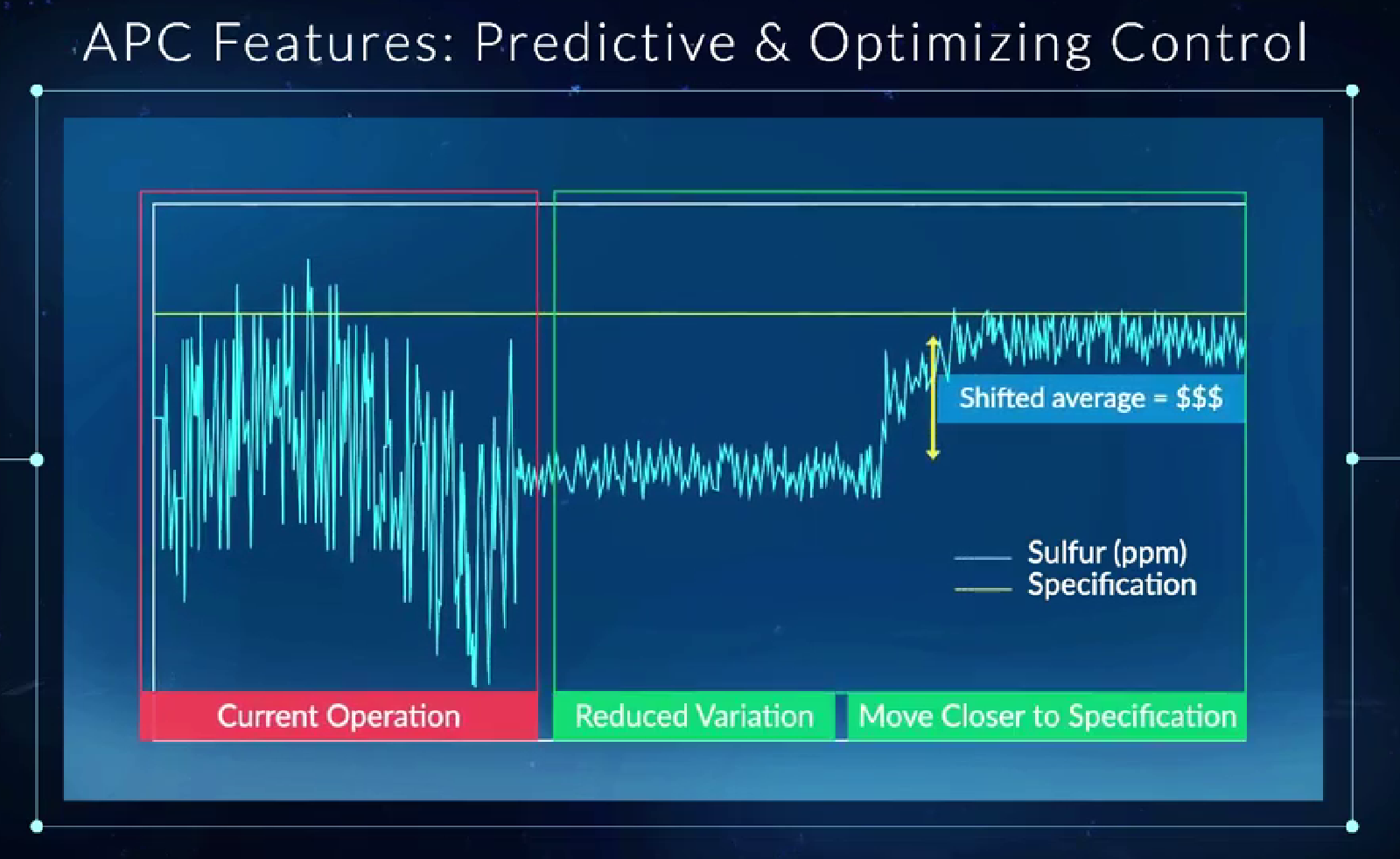 APC Features: Predictive & Optimizing Control

Shifted average = $$$

Sulfur (ppm)
Specification

Current Operation

Reduced Variation

Move Closer to Specification